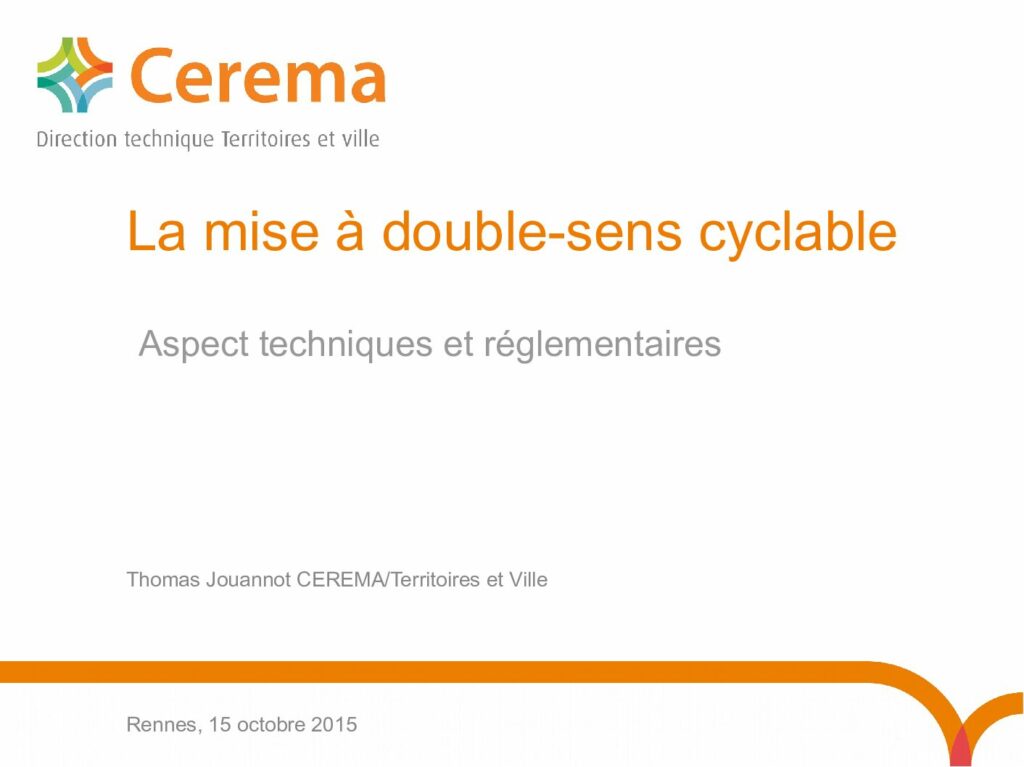 Cerema
Direction technique Territoires et ville

La mise à double-sens cyclable

Aspect techniques et réglementaires

Thomas Jouannot CEREMA/Territoires et Ville

Rennes, 15 octobre 2015